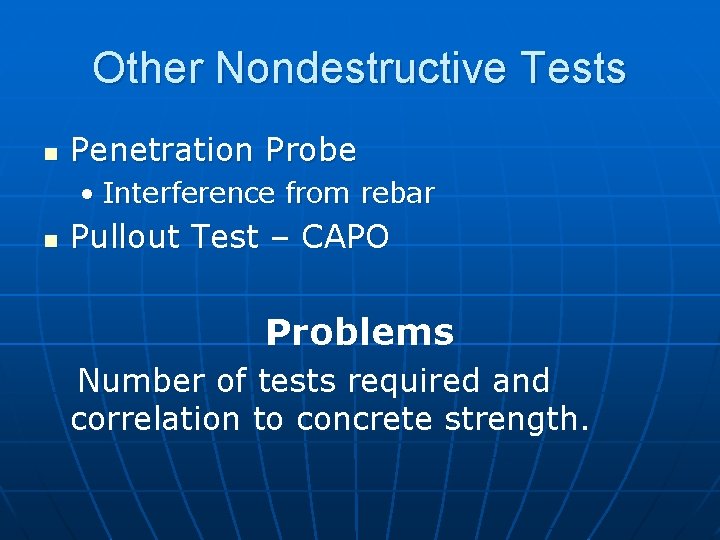 Other Nondestructive Tests

- Penetration Probe
  - Interference from rebar
- Pullout Test – CAPO

Problems

Number of tests required and correlation to concrete strength.